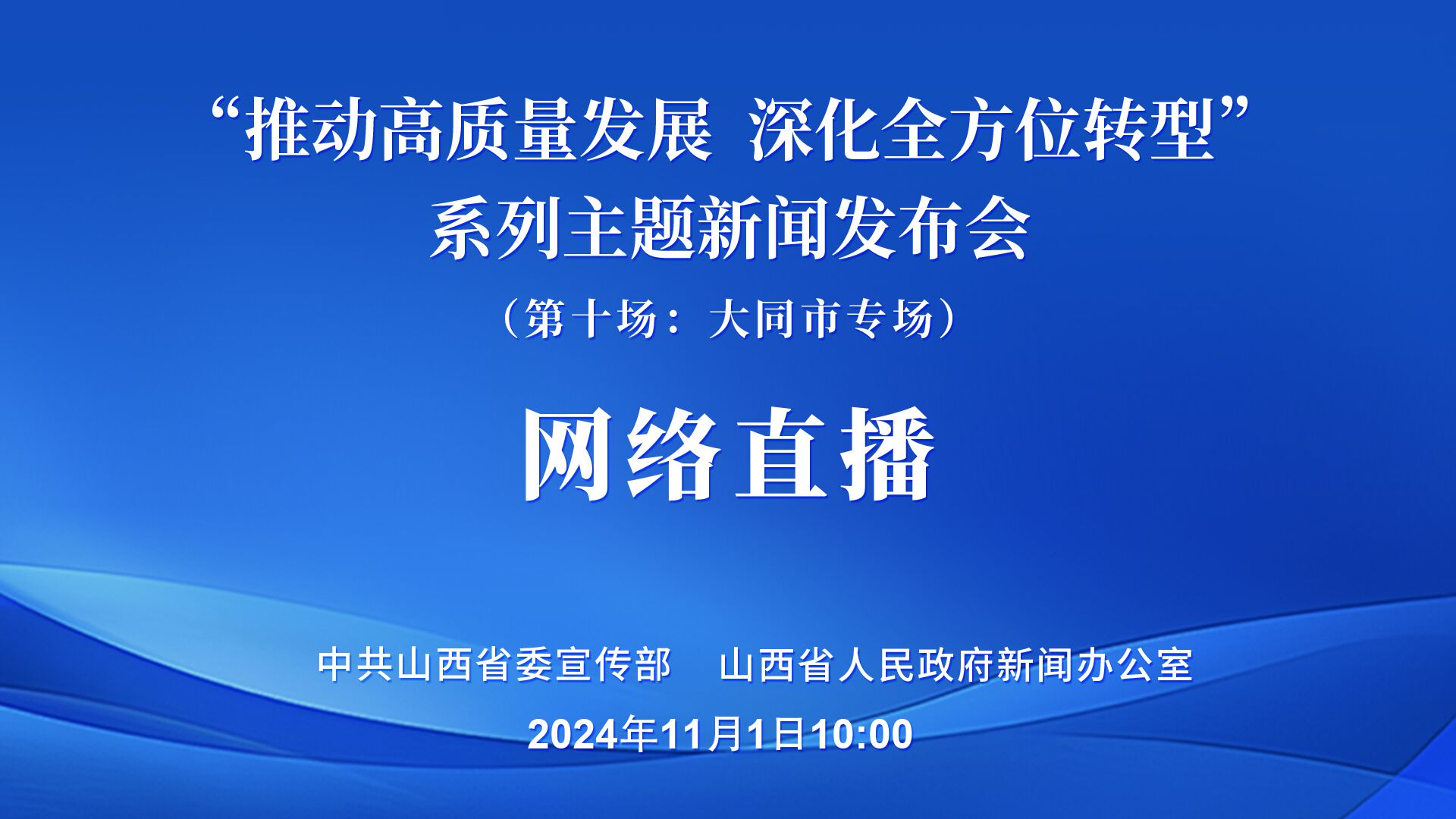 “推动高质量发展 深化全方位转型”
系列主题新闻发布会
（第十场：大同市专场）

网络直播

中共山西省委宣传部 山西省人民政府新闻办公室
2024年11月1日10:00